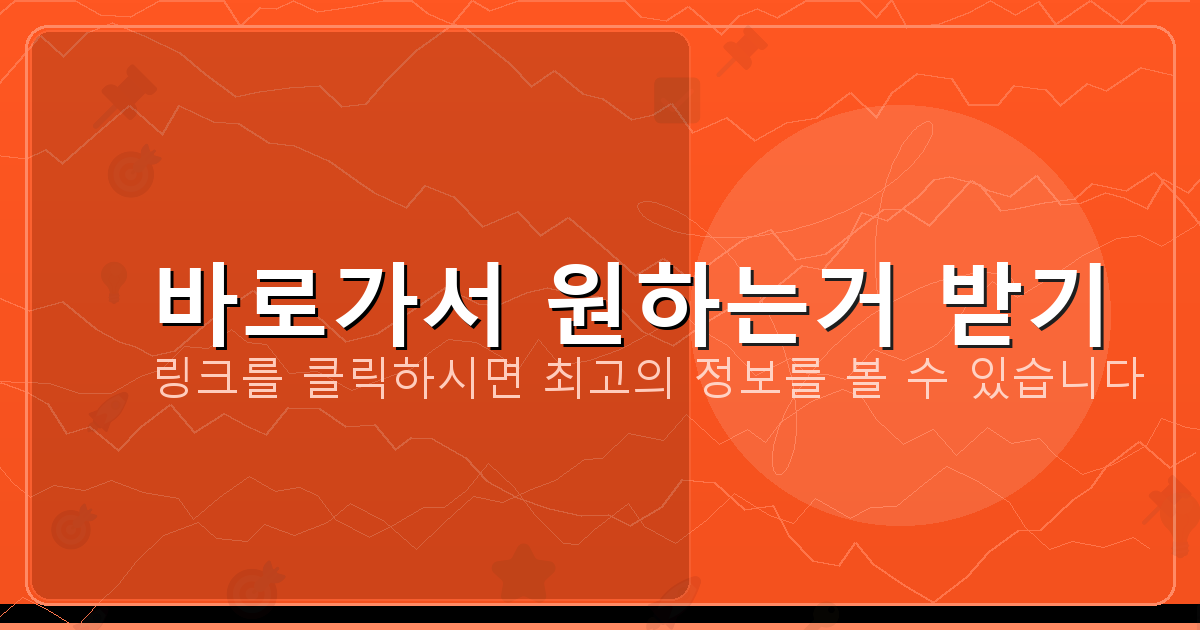 바로가서 원하는거 받기
링크를 클릭하시면 최고의 정보를 볼 수 있습니다